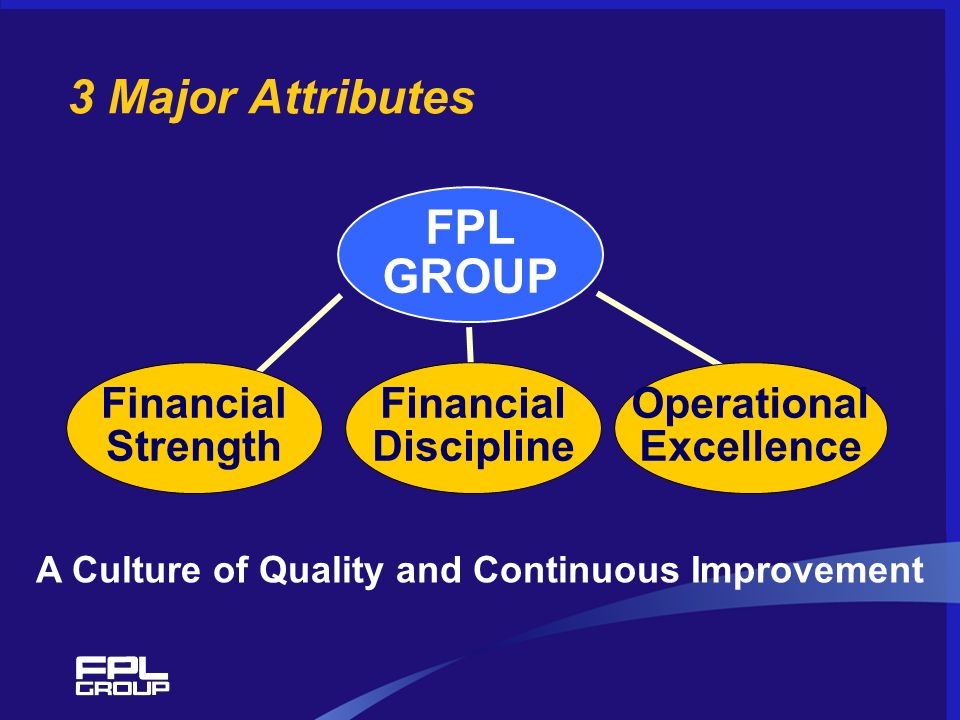 3 Major Attributes

FPL GROUP

Financial Strength

Financial Discipline

Operational Excellence

A Culture of Quality and Continuous Improvement

FPL GROUP